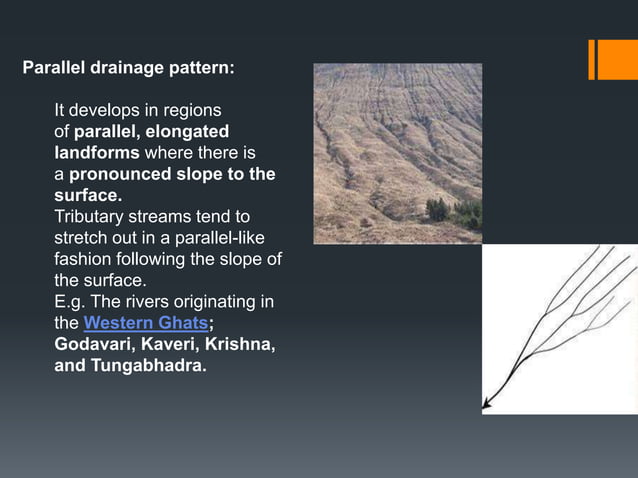 Parallel drainage pattern:

It develops in regions of parallel, elongated landforms where there is a pronounced slope to the surface.
Tributary streams tend to stretch out in a parallel-like fashion following the slope of the surface.
E.g. The rivers originating in the Western Ghats; Godavari, Kaveri, Krishna, and Tungabhadra.